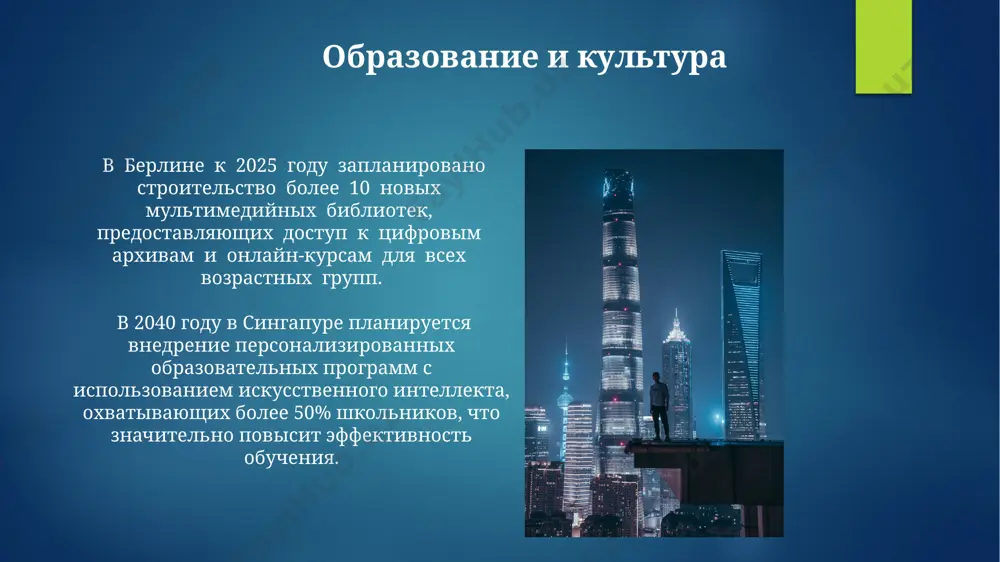 Образование и культура

В Берлине к 2025 году запланировано строительство более 10 новых мультимедийных библиотек, предоставляющих доступ к цифровым архивам и онлайн-курсам для всех возрастных групп.

В 2040 году в Сингапуре планируется внедрение персонализированных образовательных программ с использованием искусственного интеллекта, охватывающих более 50% школьников, что значительно повысит эффективность обучения.